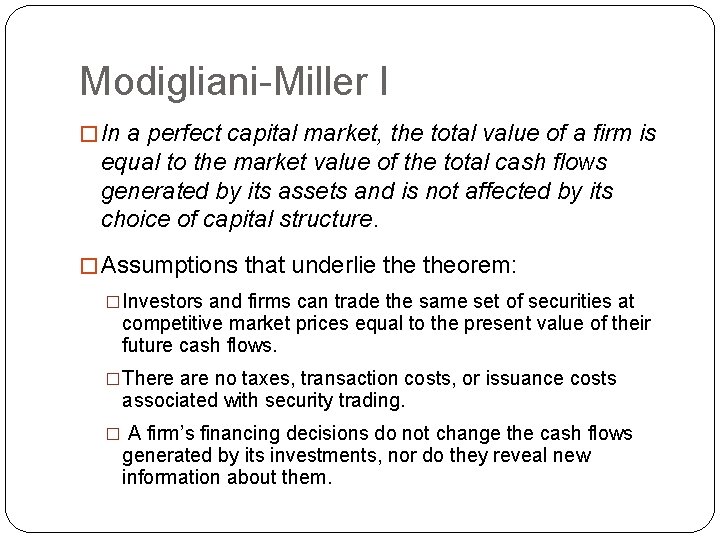 Modigliani-Miller I

□ In a perfect capital market, the total value of a firm is equal to the market value of the total cash flows generated by its assets and is not affected by its choice of capital structure.

□ Assumptions that underlie the theorem:

□ Investors and firms can trade the same set of securities at competitive market prices equal to the present value of their future cash flows.

□ There are no taxes, transaction costs, or issuance costs associated with security trading.

□ A firm's financing decisions do not change the cash flows generated by its investments, nor do they reveal new information about them.